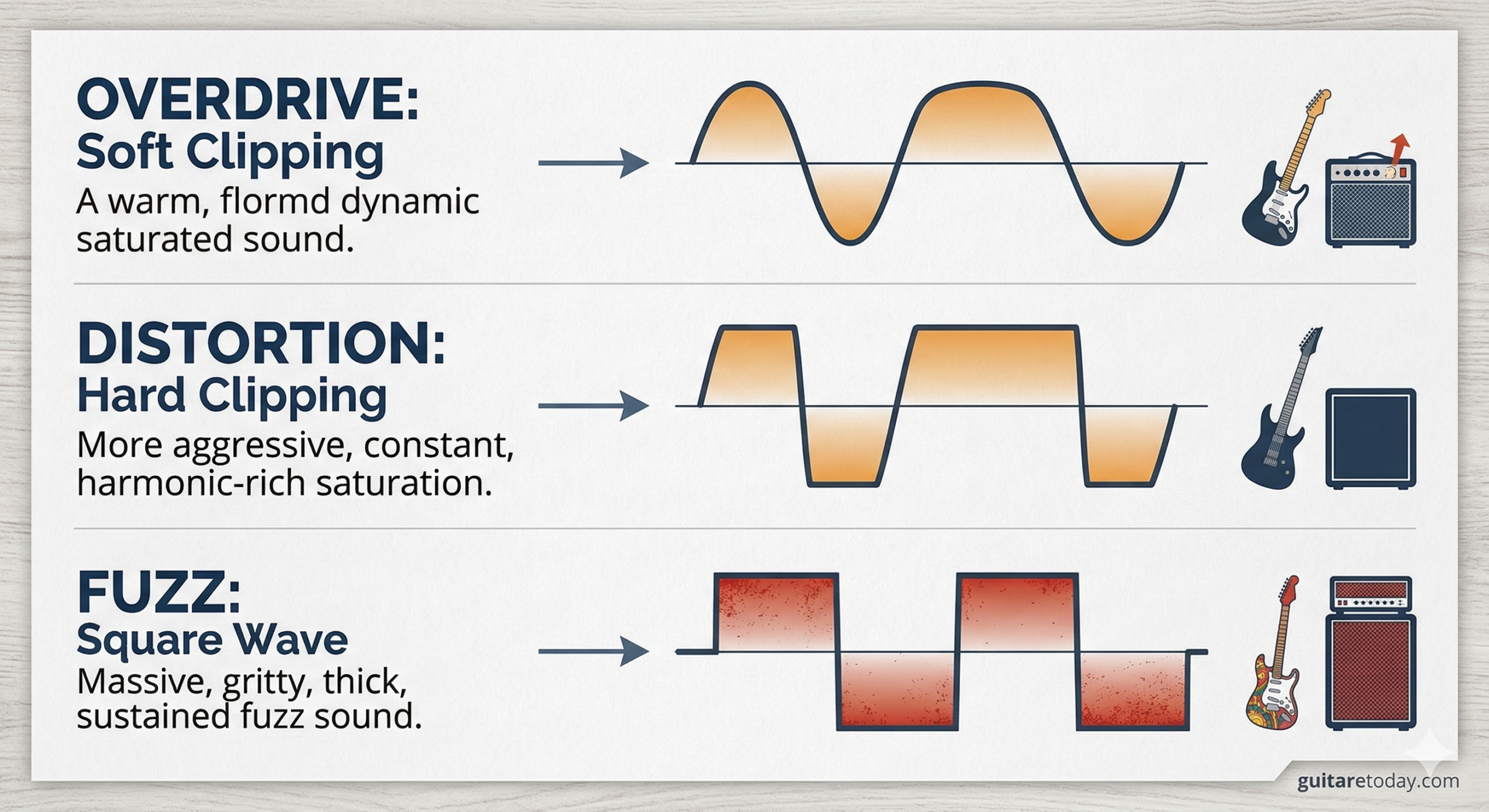 OVERDRIVE:
Soft Clipping
A warm, flormd dynamic saturated sound.

DISTORTION:
Hard Clipping
More aggressive, constant, harmonic-rich saturation.

FUZZ:
Square Wave
Massive, gritty, thick, sustained fuzz sound.

guitaretoday.com